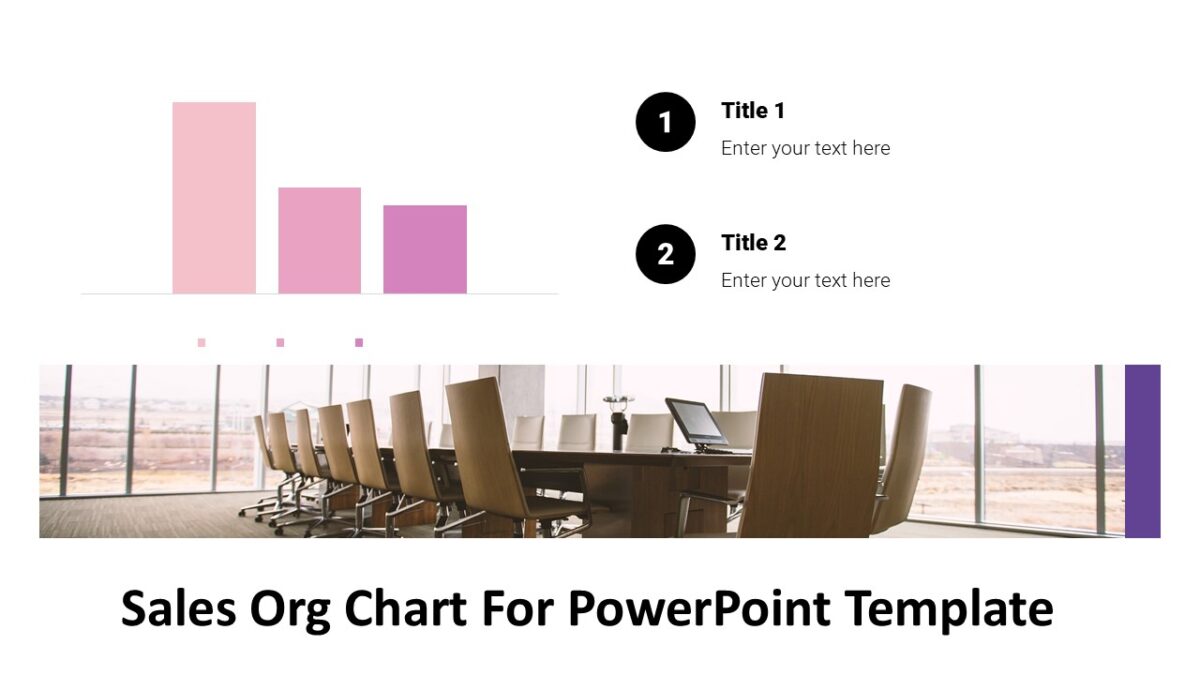 1
Title 1
Enter your text here

2
Title 2
Enter your text here

Sales Org Chart For PowerPoint Template